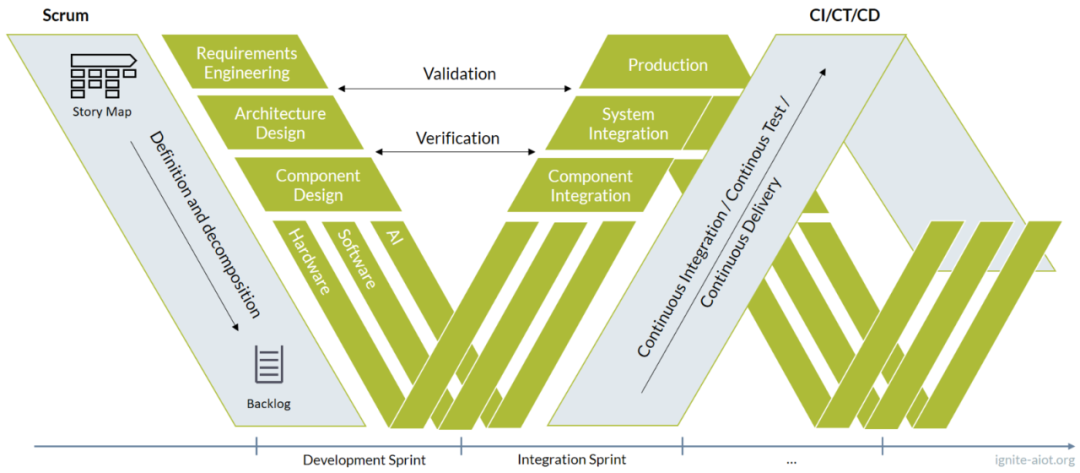 Scrum

CI/CT/CD

Story Map

Definition and decomposition

Backlog

Requirements Engineering

Architecture Design

Component Design

Hardware

Software

AI

Validation

Verification

Production

System Integration

Component Integration

Continuous Integration / Continous Test / Continuous Delivery

Development Sprint

Integration Sprint

...

ignite-aiot.org